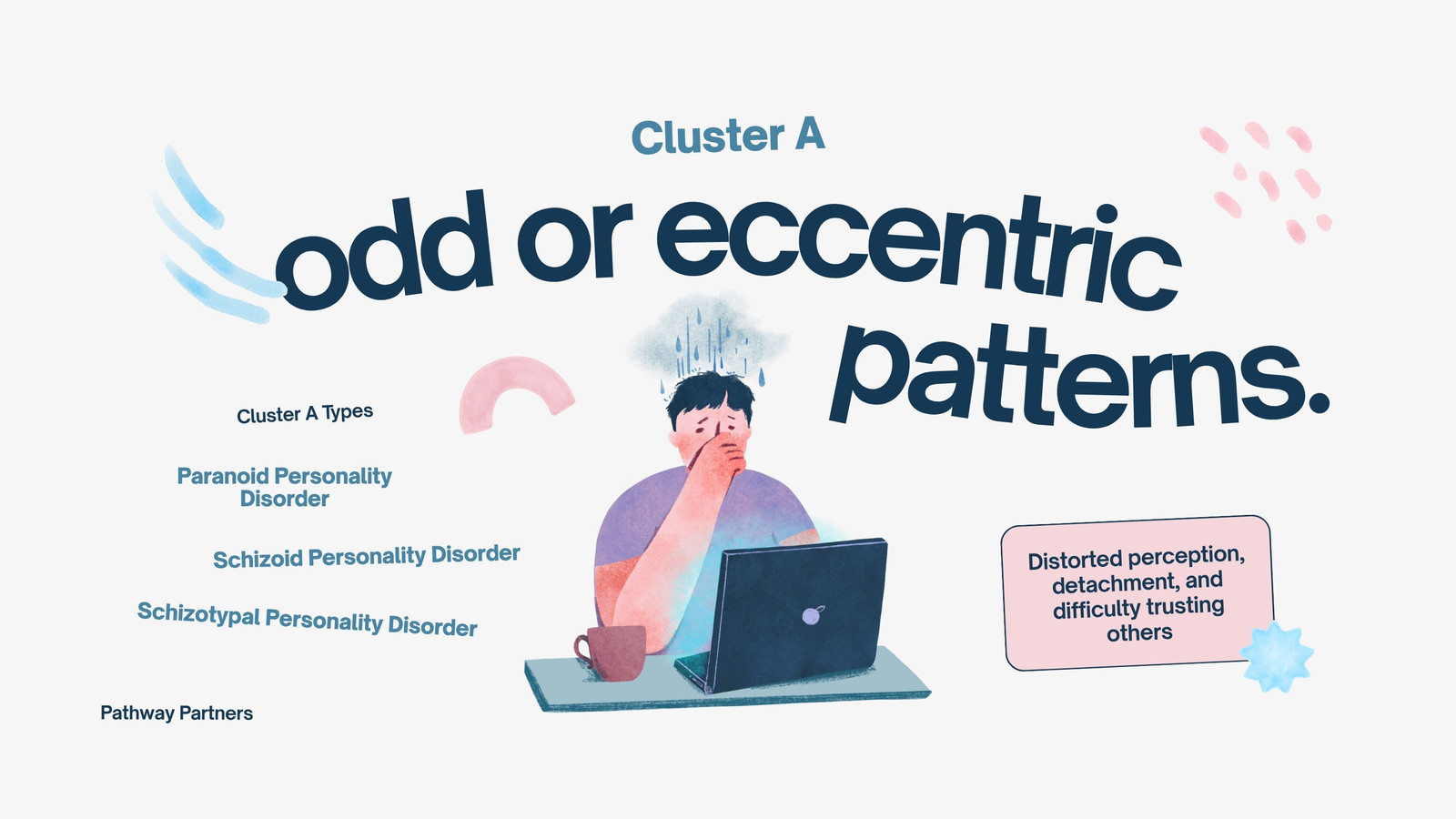 Cluster A

odd or eccentric patterns.

Cluster A Types

Paranoid Personality Disorder

Schizoid Personality Disorder

Schizotypal Personality Disorder

Distorted perception, detachment, and difficulty trusting others

Pathway Partners